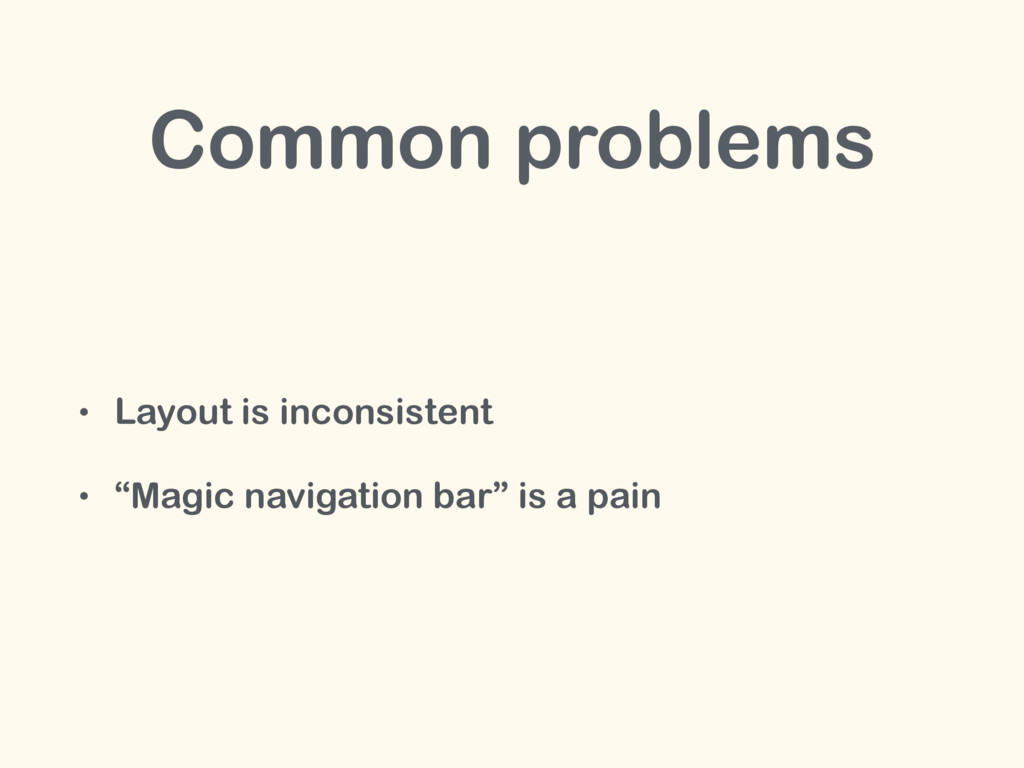 Common problems

• Layout is inconsistent

• “Magic navigation bar” is a pain